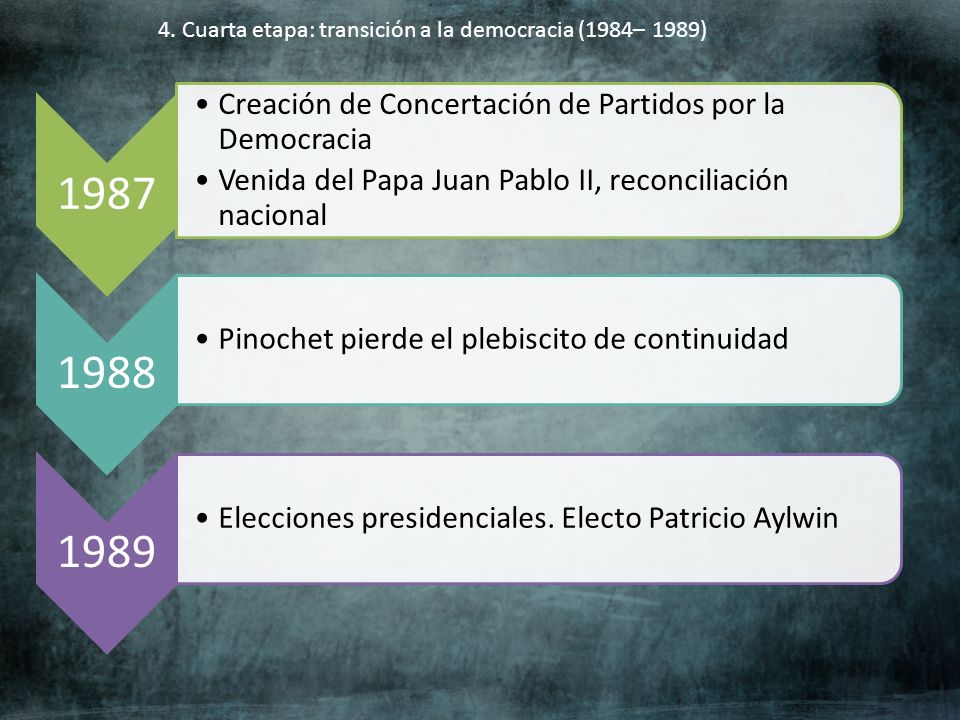 4. Cuarta etapa: transición a la democracia (1984– 1989)

1987

• Creación de Concertación de Partidos por la Democracia
• Venida del Papa Juan Pablo II, reconciliación nacional

1988

• Pinochet pierde el plebiscito de continuidad

1989

• Elecciones presidenciales. Electo Patricio Aylwin